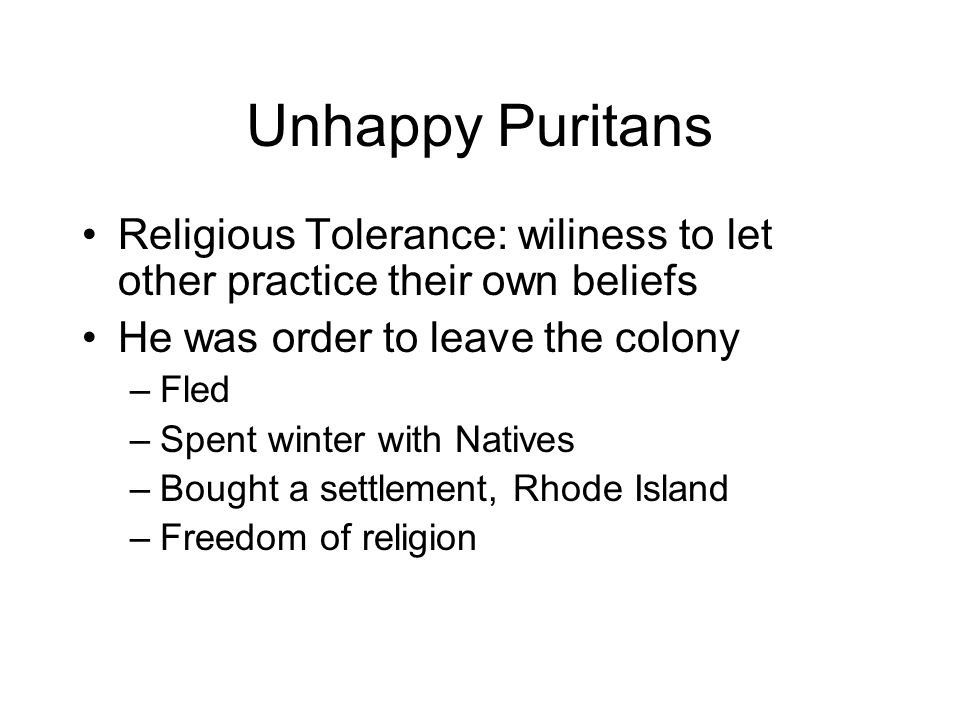 Unhappy Puritans

• Religious Tolerance: wiliness to let other practice their own beliefs
• He was order to leave the colony
– Fled
– Spent winter with Natives
– Bought a settlement, Rhode Island
– Freedom of religion